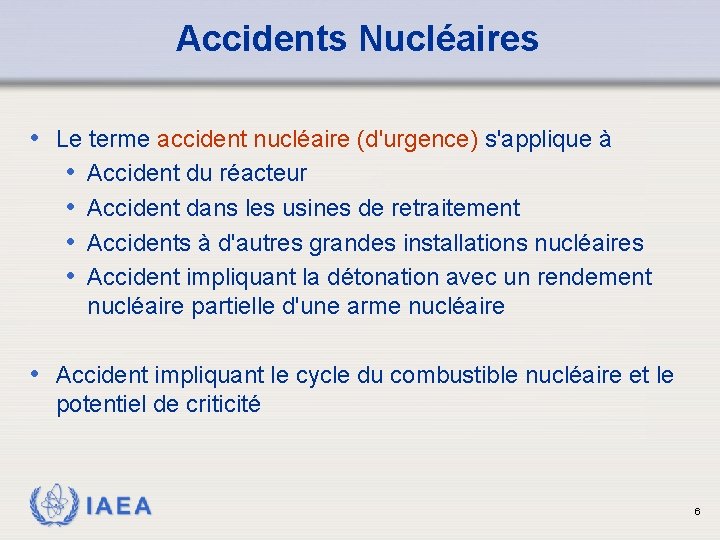 Accidents Nucléaires

• Le terme accident nucléaire (d'urgence) s'applique à
  • Accident du réacteur
  • Accident dans les usines de retraitement
  • Accidents à d'autres grandes installations nucléaires
  • Accident impliquant la détonation avec un rendement nucléaire partielle d'une arme nucléaire

• Accident impliquant le cycle du combustible nucléaire et le potentiel de criticité

IAEA

6